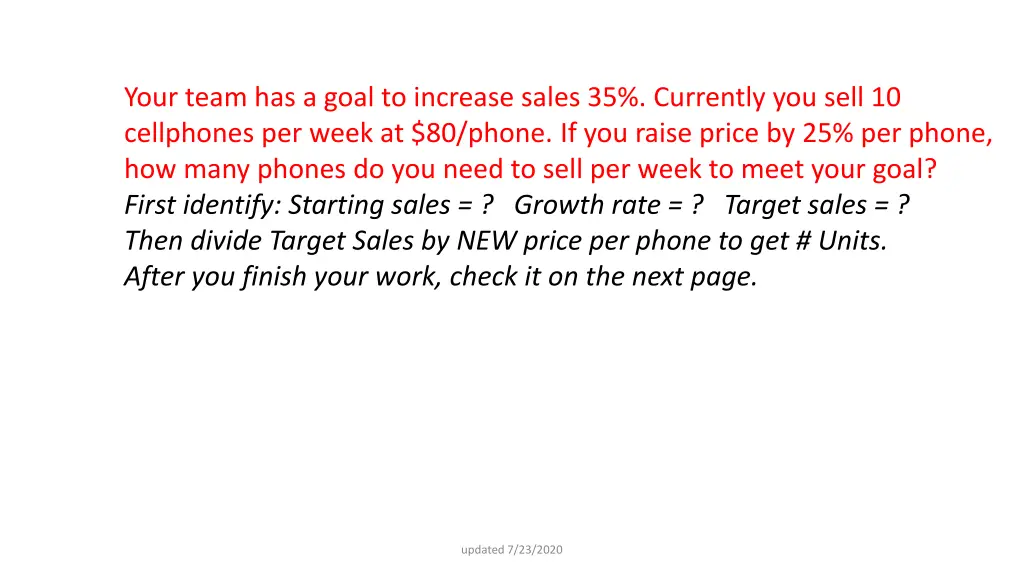 Your team has a goal to increase sales 35%. Currently you sell 10 cellphones per week at \$80/phone. If you raise price by 25% per phone, how many phones do you need to sell per week to meet your goal?
First identify: Starting sales = ?   Growth rate = ?   Target sales = ?
Then divide Target Sales by NEW price per phone to get # Units.
After you finish your work, check it on the next page.

updated 7/23/2020